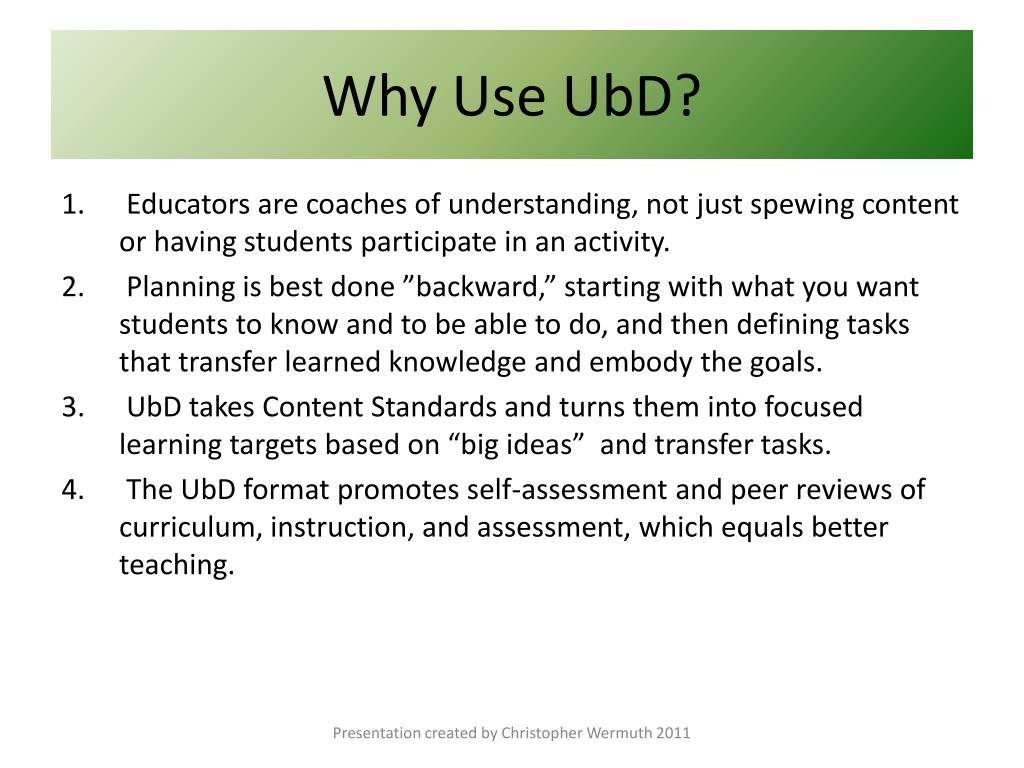 Why Use UbD?

1. Educators are coaches of understanding, not just spewing content or having students participate in an activity.
2. Planning is best done ”backward,” starting with what you want students to know and to be able to do, and then defining tasks that transfer learned knowledge and embody the goals.
3. UbD takes Content Standards and turns them into focused learning targets based on “big ideas” and transfer tasks.
4. The UbD format promotes self-assessment and peer reviews of curriculum, instruction, and assessment, which equals better teaching.

Presentation created by Christopher Wermuth 2011